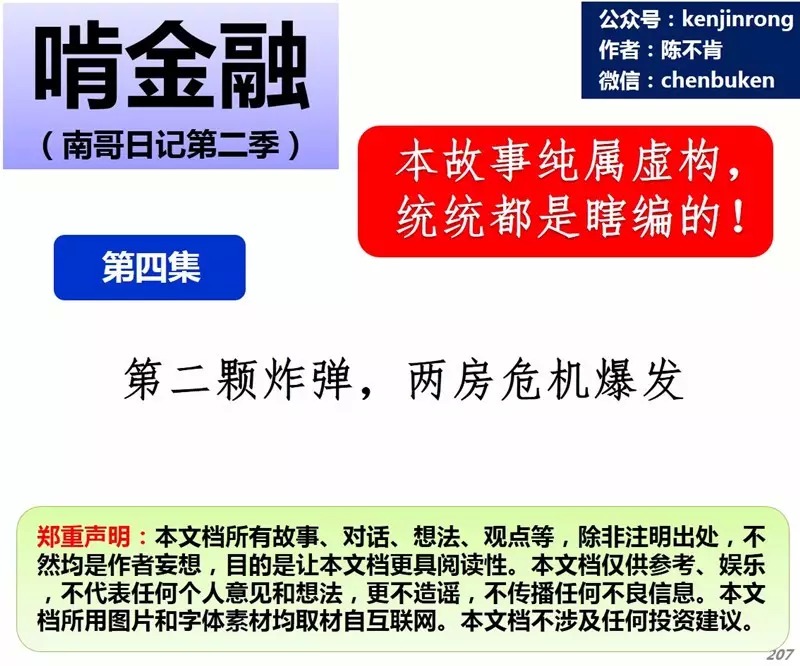 啃金融
（南哥日记第二季）

公众号：kenjinrong
作者：陈不肯
微信：chenbuken

本故事纯属虚构，统统都是瞎编的！

第四集

第二颗炸弹，两房危机爆发

郑重声明：本文档所有故事、对话、想法、观点等，除非注明出处，不然均是作者妄想，目的是让本文档更具阅读性。本文档仅供参考、娱乐，不代表任何个人意见和想法，更不造谣，不传播任何不良信息。本文档所用图片和字体素材均取材自互联网。本文档不涉及任何投资建议。

207